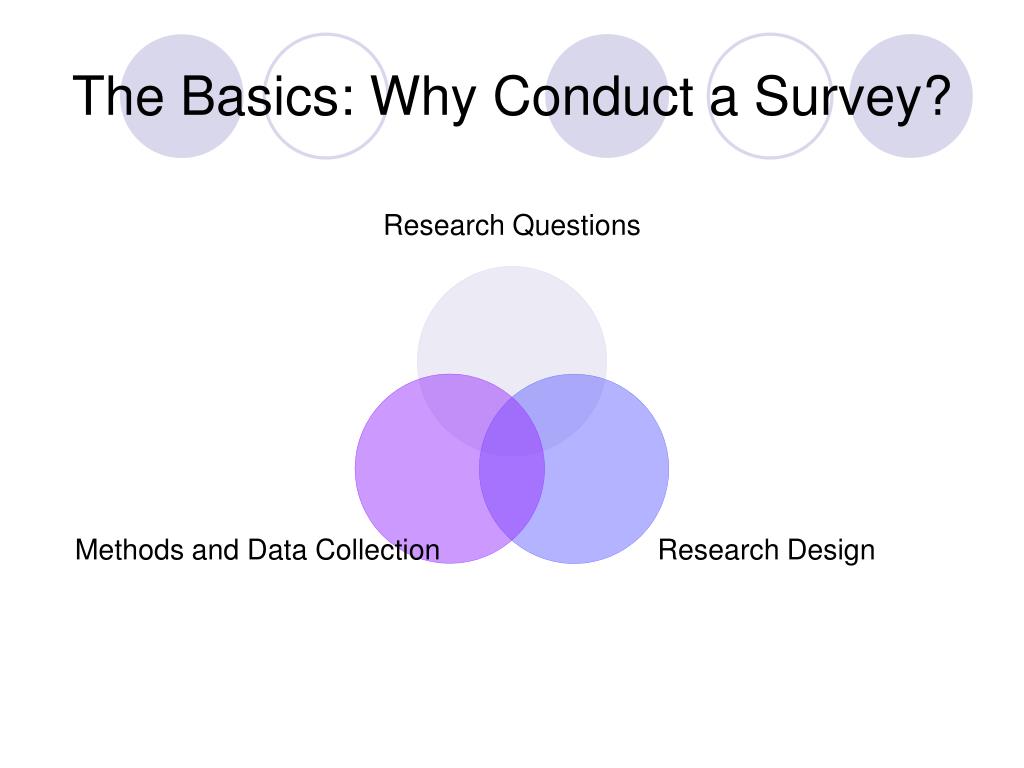 The Basics: Why Conduct a Survey?

Research Questions

Methods and Data Collection

Research Design